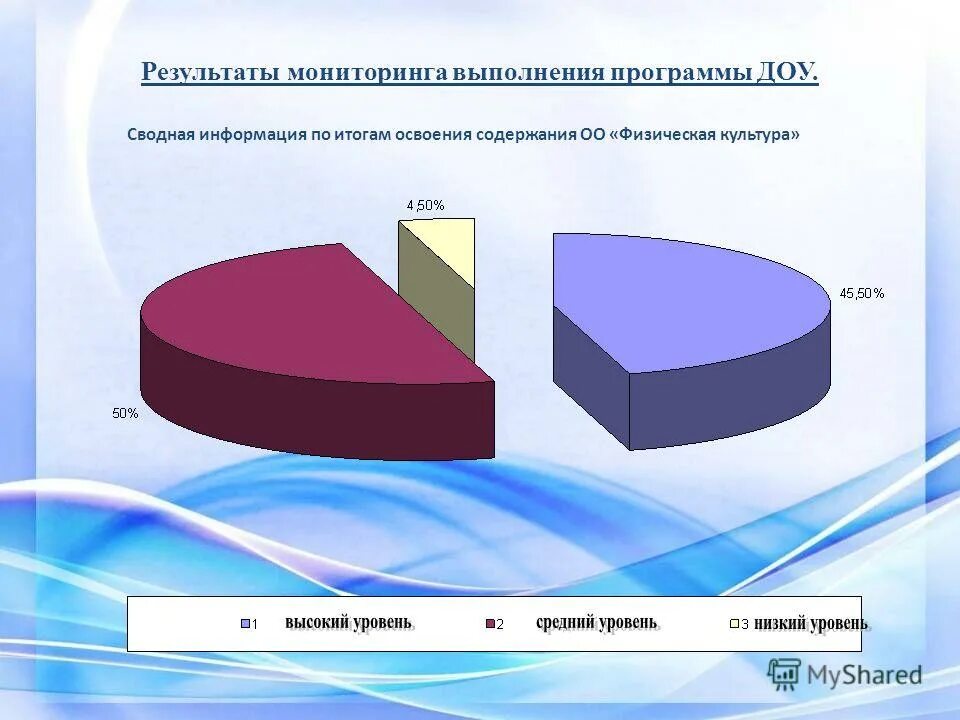 Результаты мониторинга выполнения программы ДОУ.

Сводная информация по итогам освоения содержания ОО «Физическая культура»

4,50%

45,50%

50%

1 высокий уровень
2 средний уровень
3 низкий уровень

MyShared